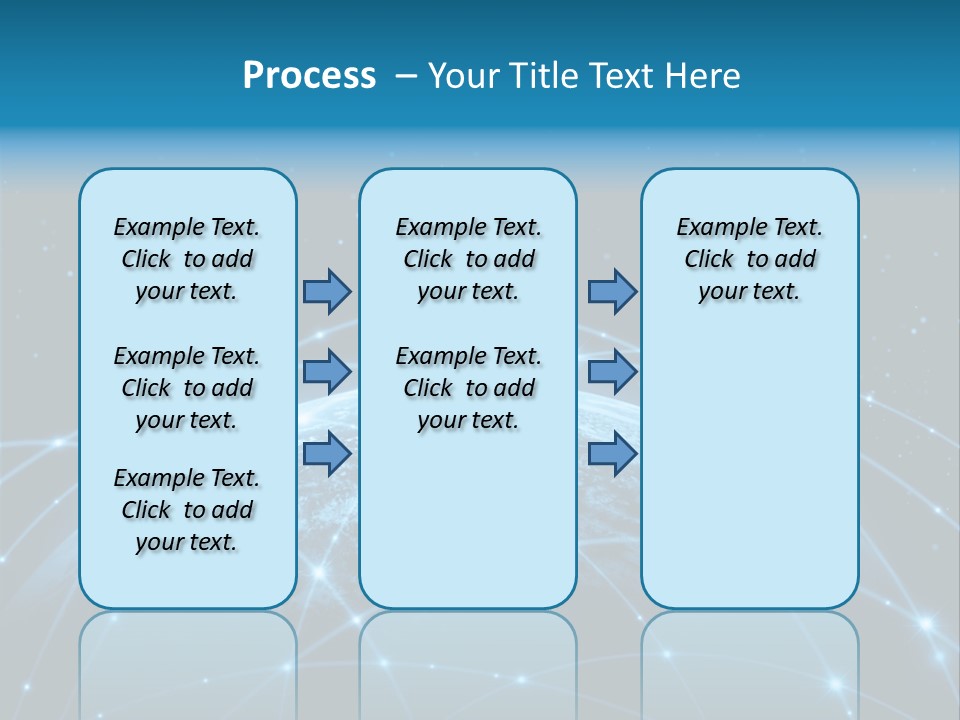 Process – Your Title Text Here

Example Text. Click to add your text.

Example Text. Click to add your text.

Example Text. Click to add your text.

Example Text. Click to add your text.

Example Text. Click to add your text.

Example Text. Click to add your text.